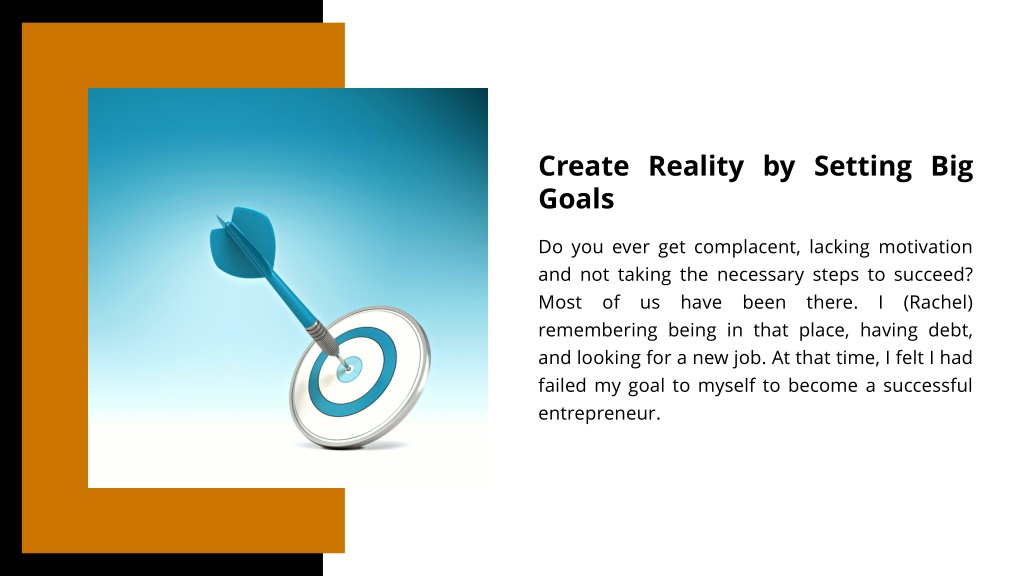 Create Reality by Setting Big Goals

Do you ever get complacent, lacking motivation and not taking the necessary steps to succeed? Most of us have been there. I (Rachel) remembering being in that place, having debt, and looking for a new job. At that time, I felt I had failed my goal to myself to become a successful entrepreneur.